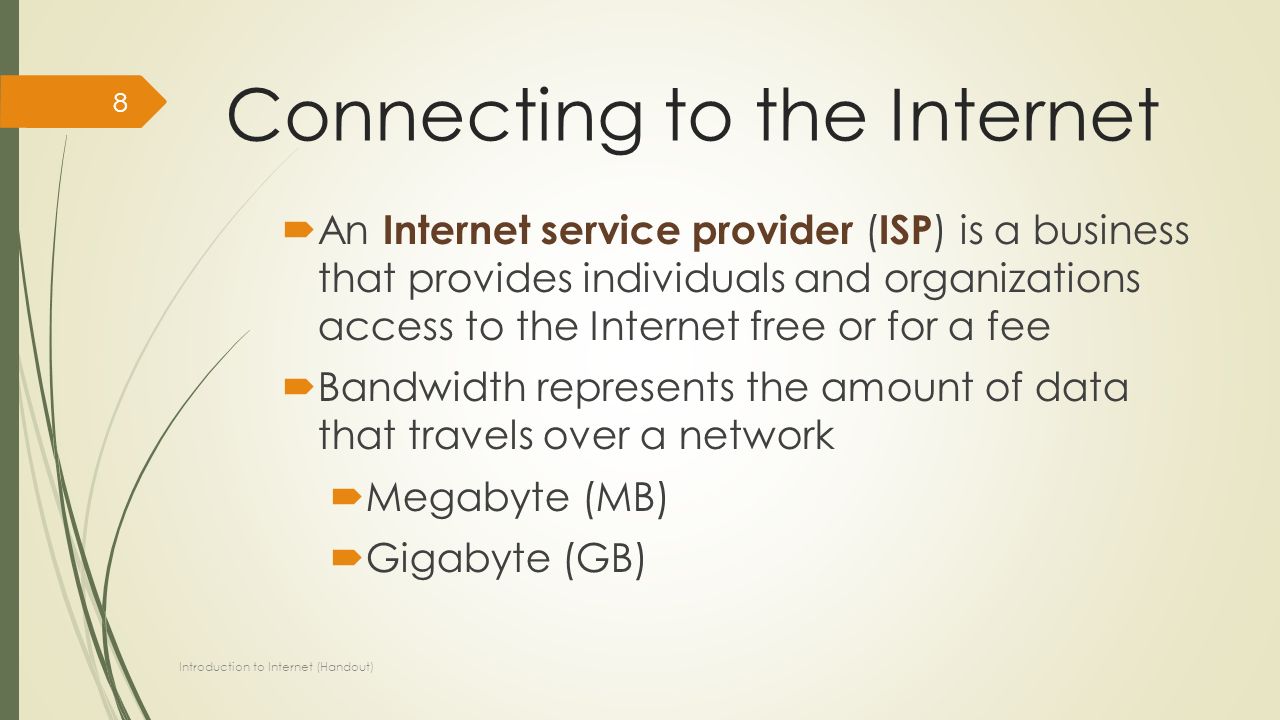 8

Connecting to the Internet

An Internet service provider (ISP) is a business that provides individuals and organizations access to the Internet free or for a fee

Bandwidth represents the amount of data that travels over a network

Megabyte (MB)

Gigabyte (GB)

Introduction to Internet (Handout)